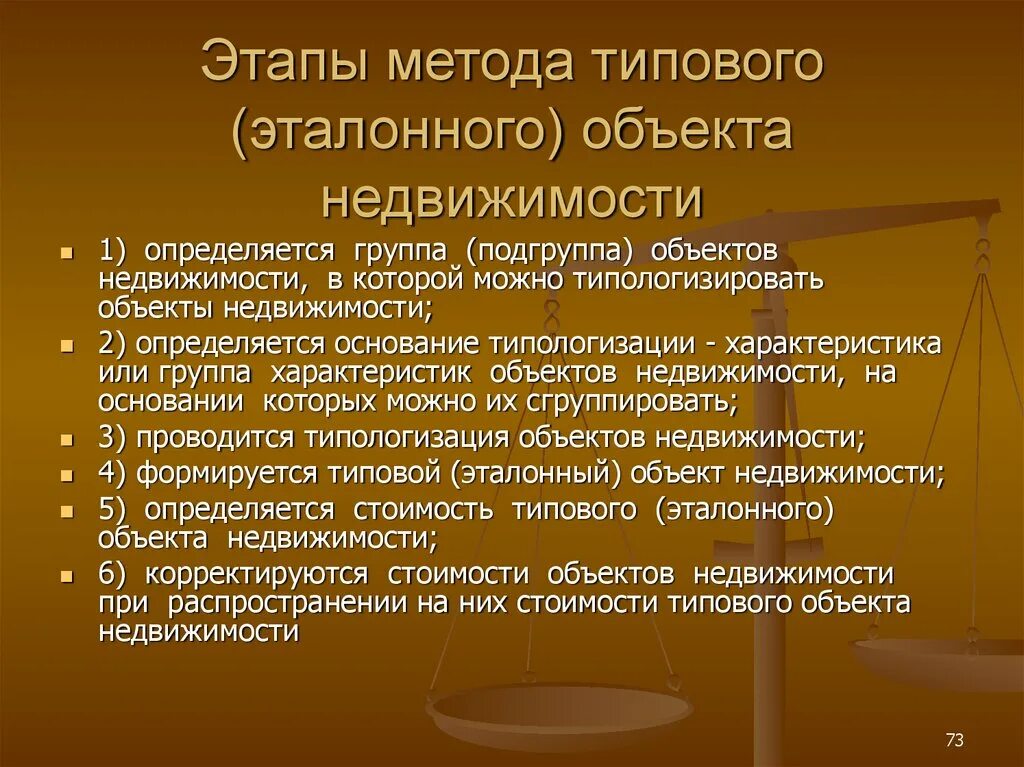 Этапы метода типового (эталонного) объекта недвижимости

- 1) определяется группа (подгруппа) объектов недвижимости, в которой можно типологизировать объекты недвижимости;
- 2) определяется основание типологизации - характеристика или группа характеристик объектов недвижимости, на основании которых можно их сгруппировать;
- 3) проводится типологизация объектов недвижимости;
- 4) формируется типовой (эталонный) объект недвижимости;
- 5) определяется стоимость типового (эталонного) объекта недвижимости;
- 6) корректируются стоимости объектов недвижимости при распространении на них стоимости типового объекта недвижимости

73